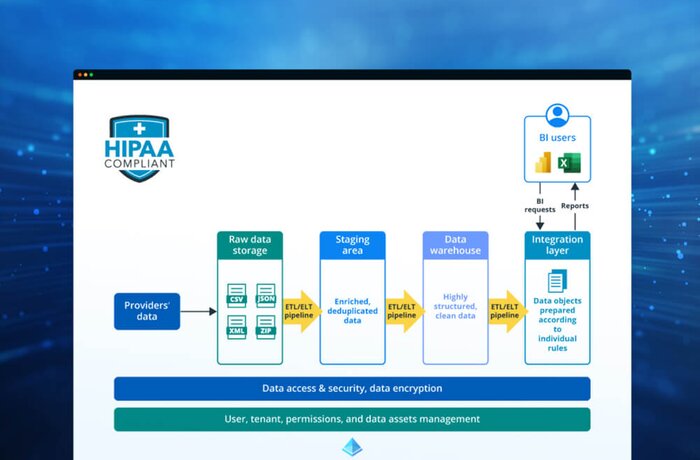 HIPAA
COMPLIANT

BI users

BI requests

Reports

Providers' data

Raw data storage

CSV

JSON

XML

ZIP

ETL/ELT pipeline

Staging area

Enriched, deduplicated data

ETL/ELT pipeline

Data warehouse

Highly structured, clean data

ETL/ELT pipeline

Integration layer

Data objects prepared according to individual rules

Data access & security, data encryption

User, tenant, permissions, and data assets management